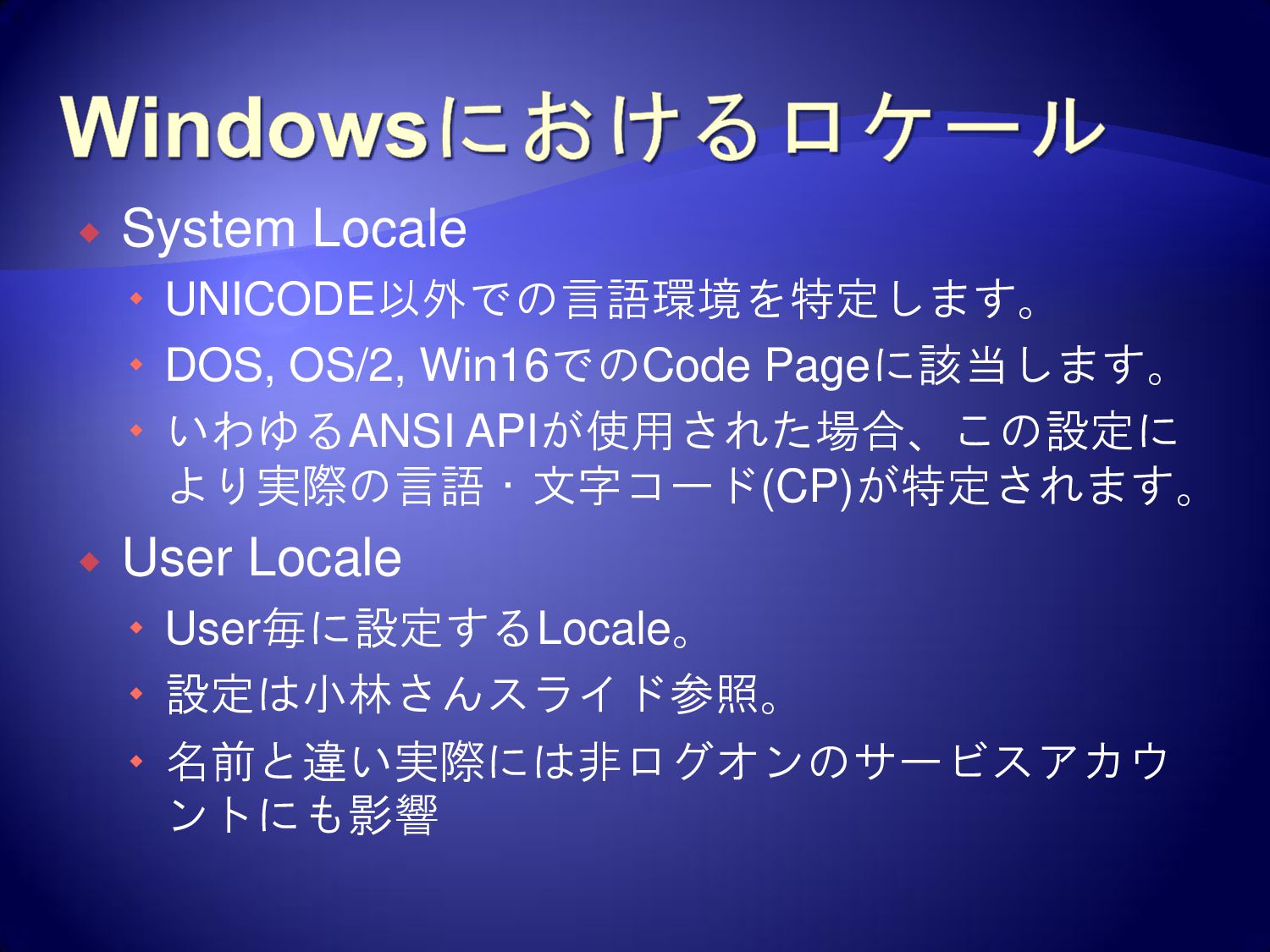 Windowsにおけるロケール

System Locale

UNICODE以外での言語環境を特定します。

DOS, OS/2, Win16でのCode Pageに該当します。

いわゆるANSI APIが使用された場合、この設定により実際の言語・文字コード(CP)が特定されます。

User Locale

User毎に設定するLocale。

設定は小林さんスライド参照。

名前と違い実際には非ログオンのサービスアカウントにも影響